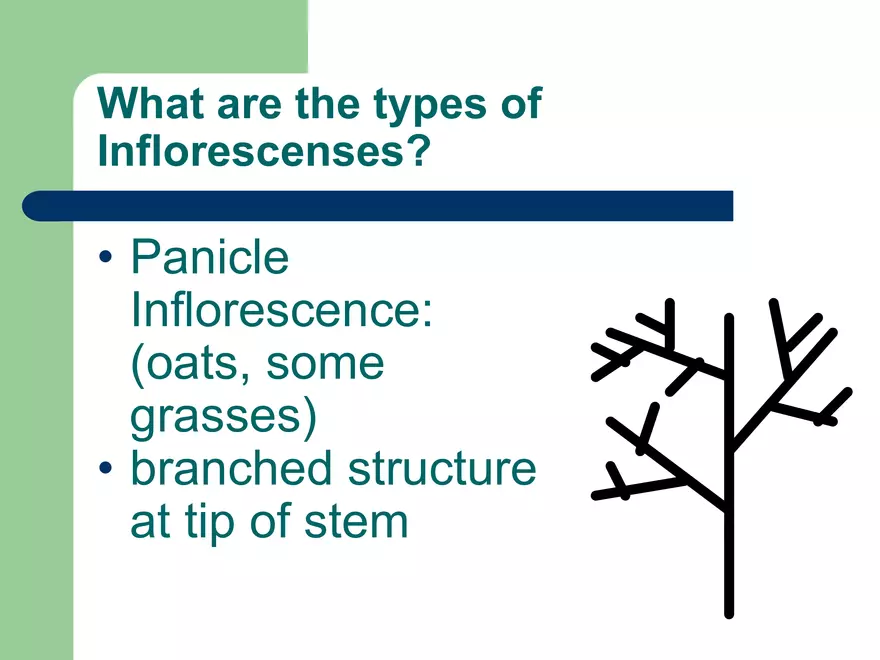 What are the types of Inflorescenses?

• Panicle Inflorescence: (oats, some grasses)
• branched structure at tip of stem